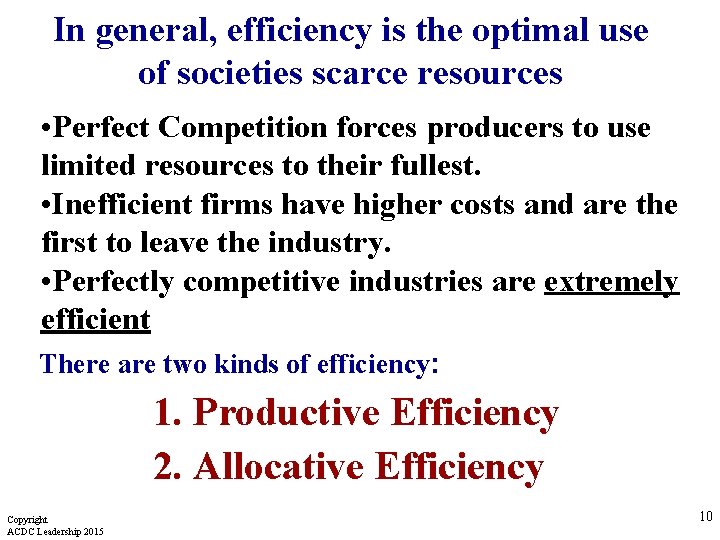 In general, efficiency is the optimal use of societies scarce resources

•Perfect Competition forces producers to use limited resources to their fullest.
•Inefficient firms have higher costs and are the first to leave the industry.
•Perfectly competitive industries are extremely efficient

There are two kinds of efficiency:

1. Productive Efficiency
2. Allocative Efficiency

Copyright
ACDC Leadership 2015

10